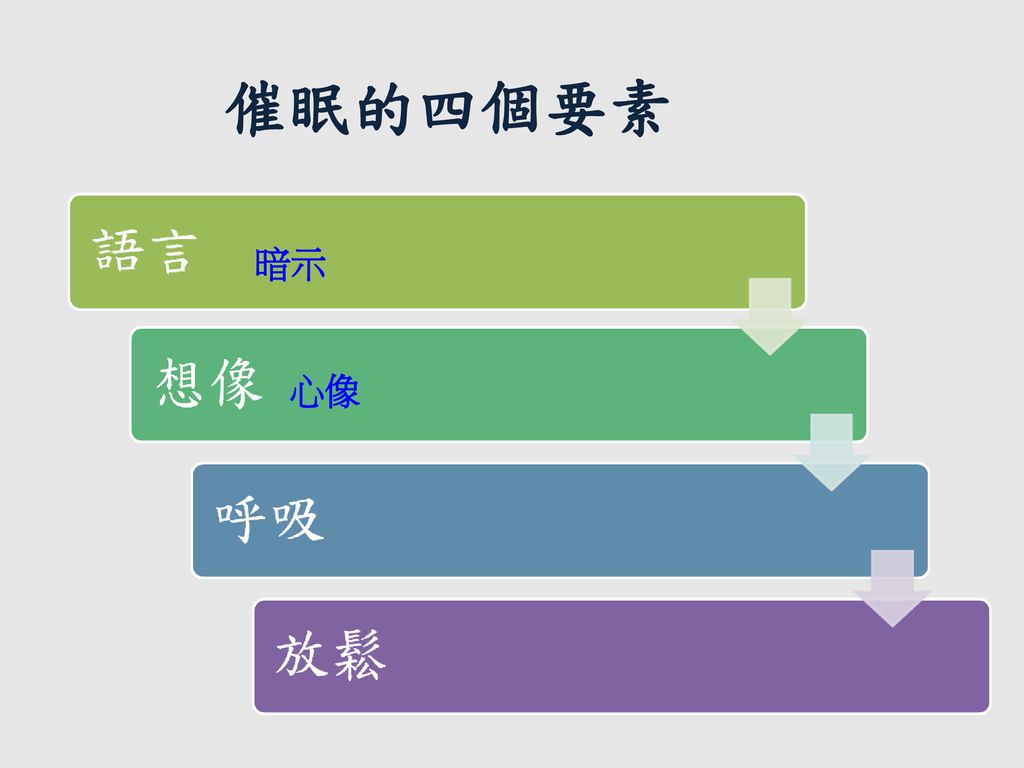 催眠的四個要素

語言 暗示

想像 心像

呼吸

放鬆